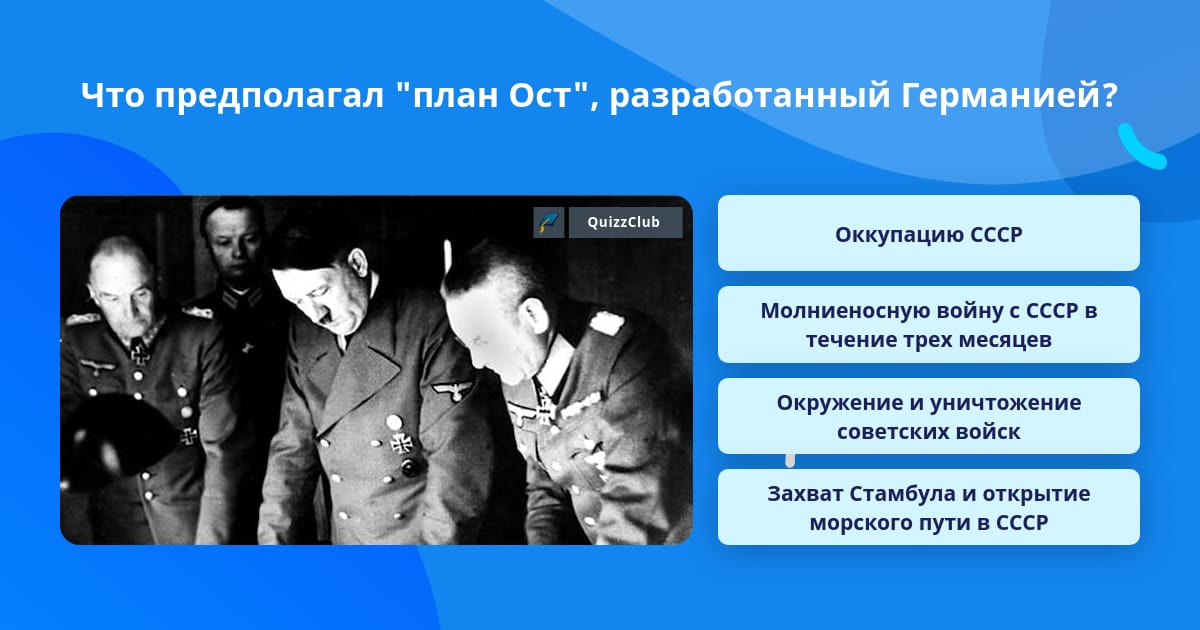 Что предполагал "план Ост", разработанный Германией?

QuizzClub

Оккупацию СССР

Молниеносную войну с СССР в течение трех месяцев

Окружение и уничтожение советских войск

Захват Стамбула и открытие морского пути в СССР